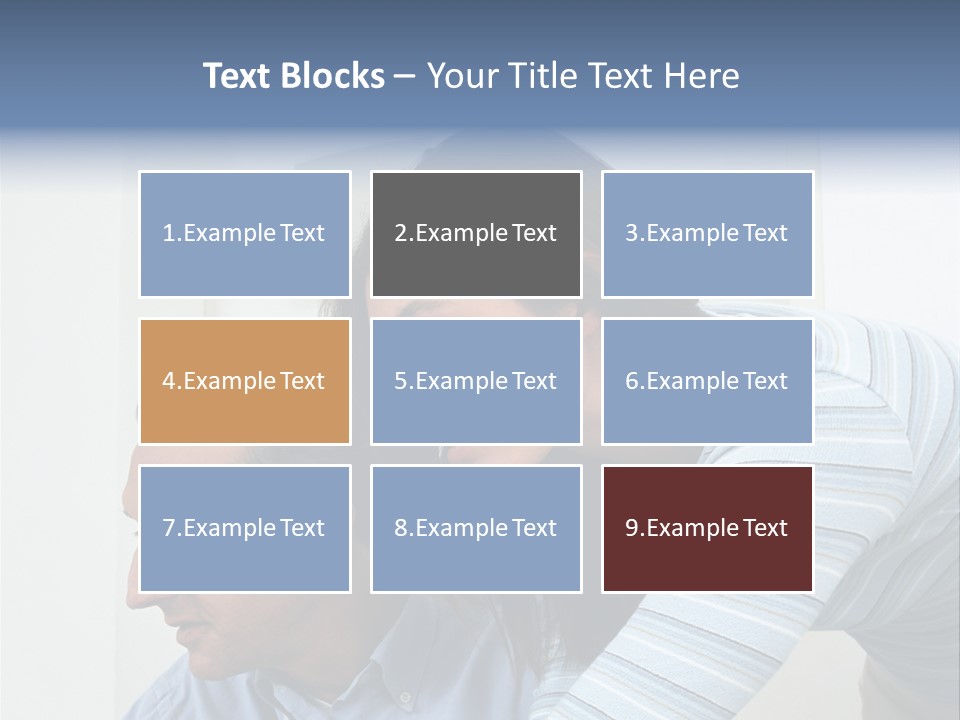 Text Blocks – Your Title Text Here

1.Example Text

2.Example Text

3.Example Text

4.Example Text

5.Example Text

6.Example Text

7.Example Text

8.Example Text

9.Example Text